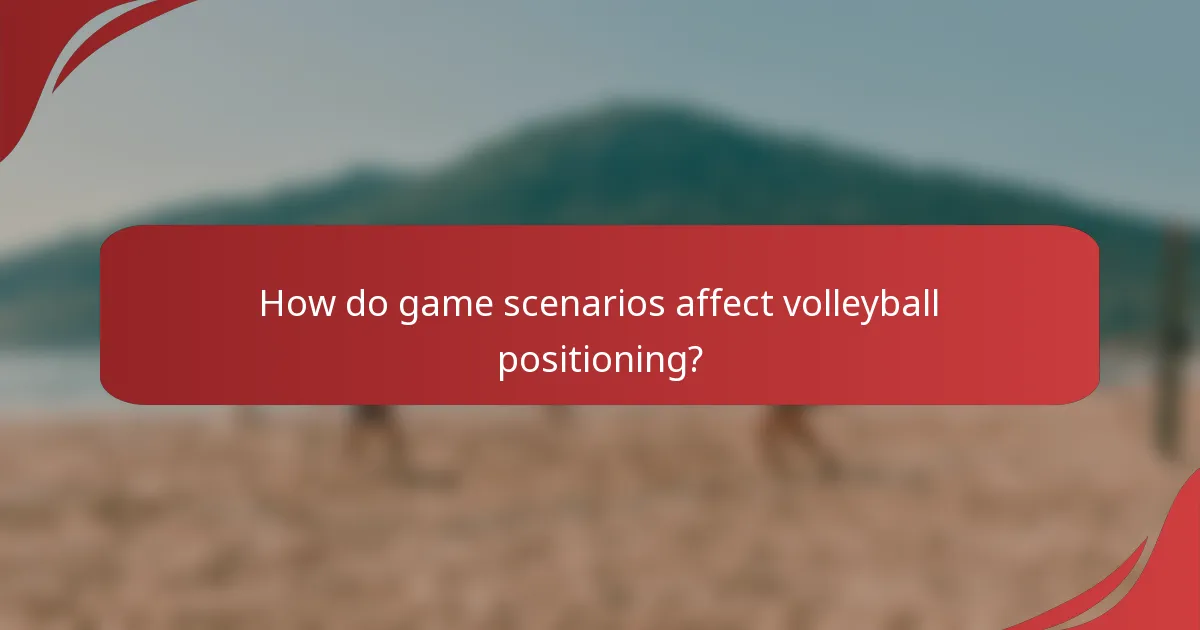 How do game scenarios affect volleyball positioning?